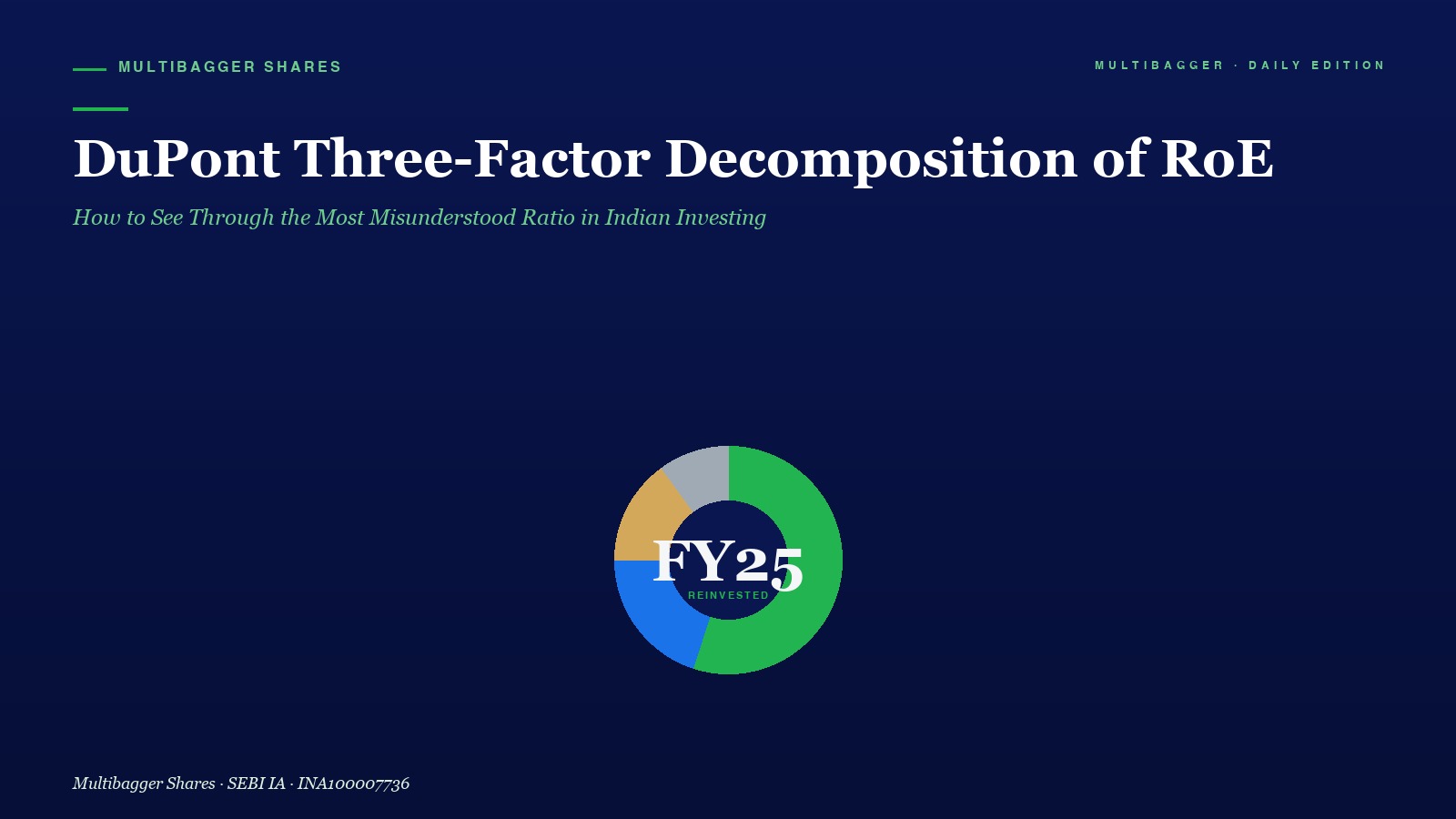 MULTIBAGGER SHARES

MULTIBAGGER · DAILY EDITION

DuPont Three-Factor Decomposition of RoE

How to See Through the Most Misunderstood Ratio in Indian Investing

FY25
REINVESTED

Multibagger Shares · SEBI IA · INA100007736